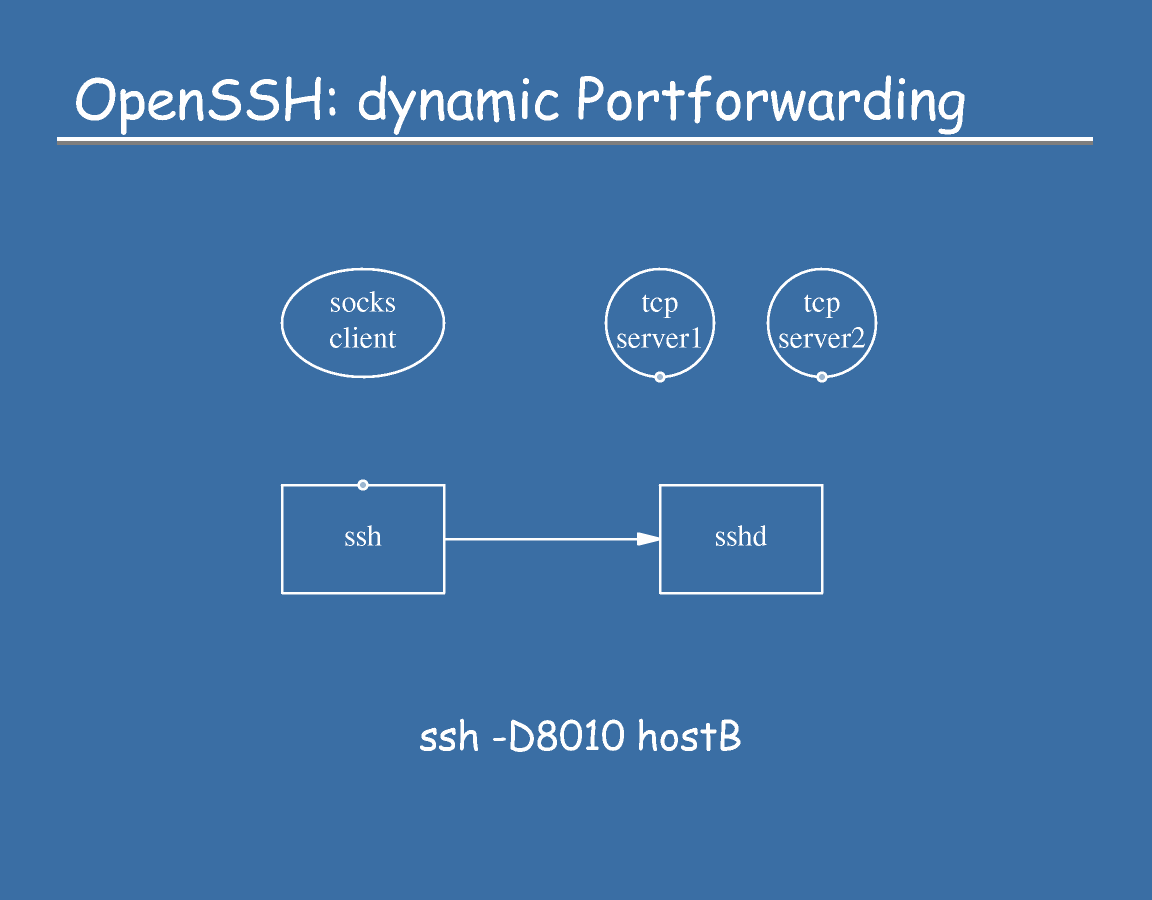 OpenSSH: dynamic Portforwarding

socks client

tcp server1

tcp server2

ssh

sshd

ssh -D8010 hostB